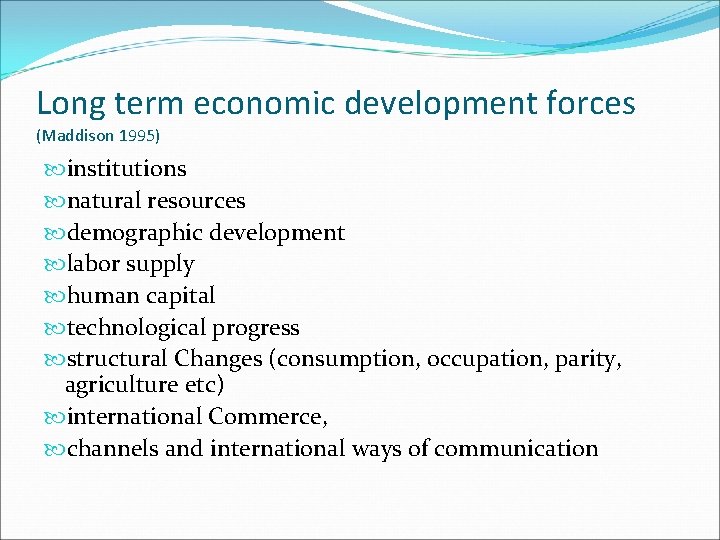 Long term economic development forces
(Maddison 1995)

institutions
natural resources
demographic development
labor supply
human capital
technological progress
structural Changes (consumption, occupation, parity, agriculture etc)
international Commerce,
channels and international ways of communication